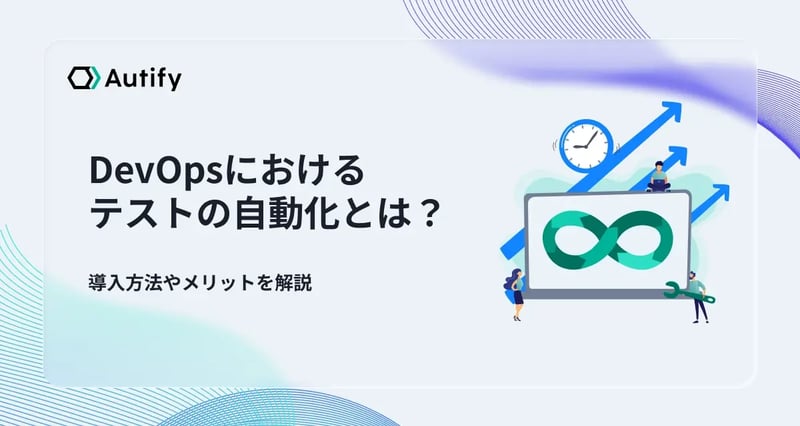 Autify

DevOpsにおける
テストの自動化とは？

導入方法やメリットを解説